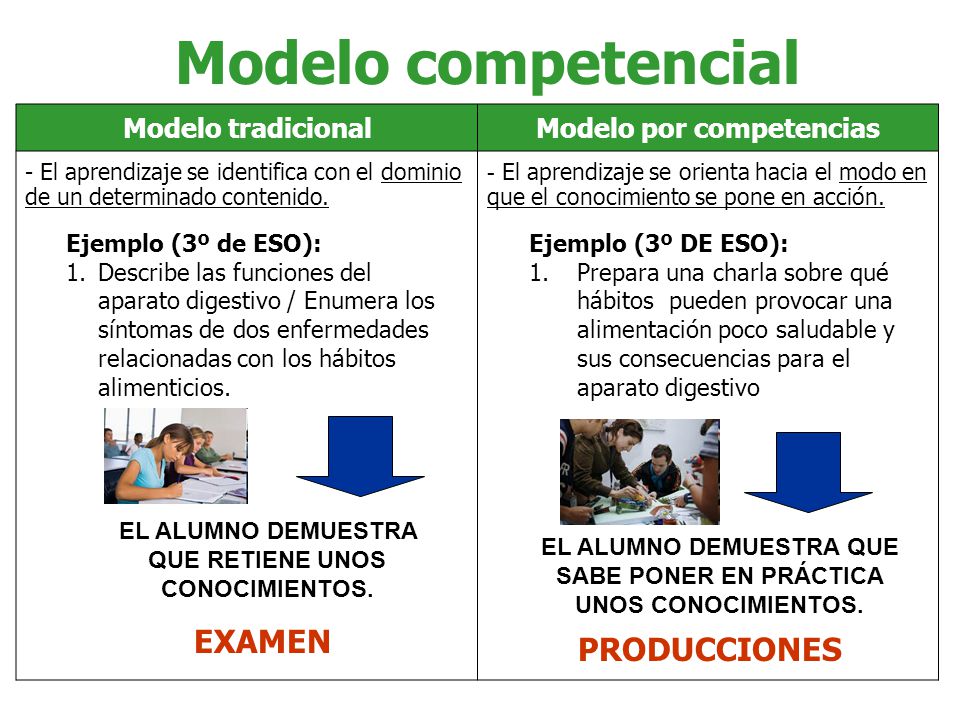 Modelo competencial

| Modelo tradicional | Modelo por competencias |
|---|---|
| - El aprendizaje se identifica con el dominio de un determinado contenido. Ejemplo (3º de ESO): 1. Describe las funciones del aparato digestivo / Enumera los síntomas de dos enfermedades relacionadas con los hábitos alimenticios. EL ALUMNO DEMUESTRA QUE RETIENE UNOS CONOCIMIENTOS. EXAMEN | - El aprendizaje se orienta hacia el modo en que el conocimiento se pone en acción. Ejemplo (3º DE ESO): 1. Prepara una charla sobre qué hábitos pueden provocar una alimentación poco saludable y sus consecuencias para el aparato digestivo EL ALUMNO DEMUESTRA QUE SABE PONER EN PRÁCTICA UNOS CONOCIMIENTOS. PRODUCCIONES |